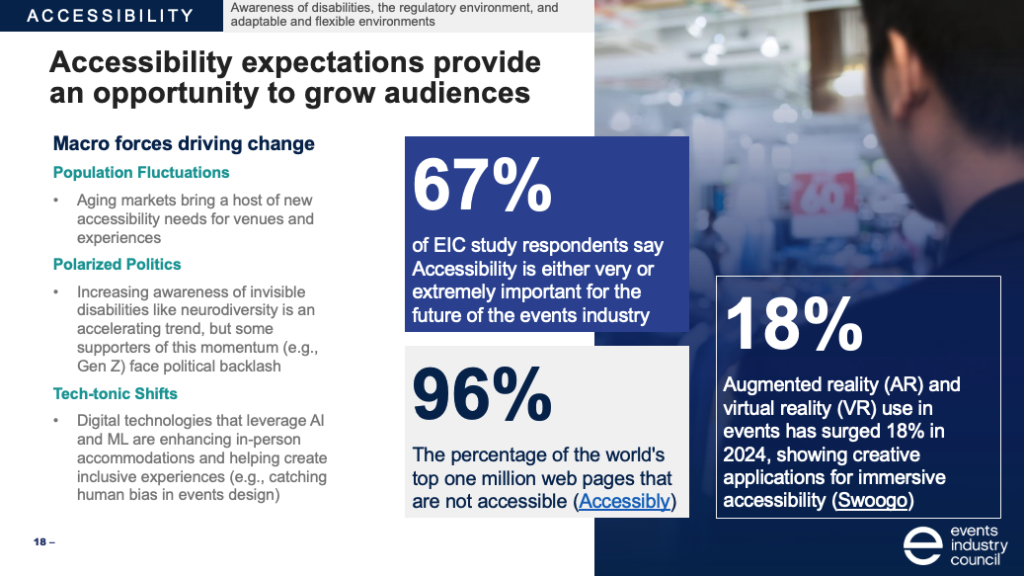 ACCESSIBILITY

Awareness of disabilities, the regulatory environment, and adaptable and flexible environments

Accessibility expectations provide an opportunity to grow audiences

Macro forces driving change

Population Fluctuations

• Aging markets bring a host of new accessibility needs for venues and experiences

Polarized Politics

• Increasing awareness of invisible disabilities like neurodiversity is an accelerating trend, but some supporters of this momentum (e.g., Gen Z) face political backlash

Tech-tonic Shifts

• Digital technologies that leverage AI and ML are enhancing in-person accommodations and helping create inclusive experiences (e.g., catching human bias in events design)

67%

of EIC study respondents say Accessibility is either very or extremely important for the future of the events industry

96%

The percentage of the world's top one million web pages that are not accessible (Accessibly)

18%

Augmented reality (AR) and virtual reality (VR) use in events has surged 18% in 2024, showing creative applications for immersive accessibility (Swoogo)

18 –

events industry council